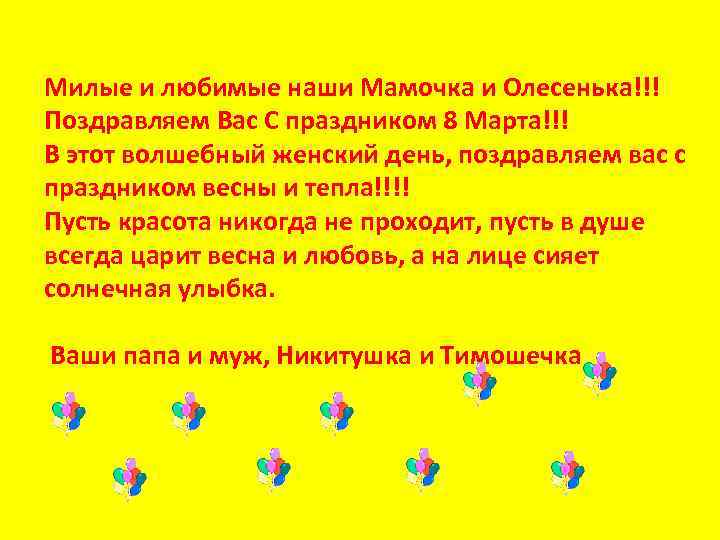 Милые и любимые наши Мамочка и Олесенька!!!
Поздравляем Вас С праздником 8 Марта!!!
В этот волшебный женский день, поздравляем вас с праздником весны и тепла!!!!
Пусть красота никогда не проходит, пусть в душе всегда царит весна и любовь, а на лице сияет солнечная улыбка.

Ваши папа и муж, Никитушка и Тимошечка